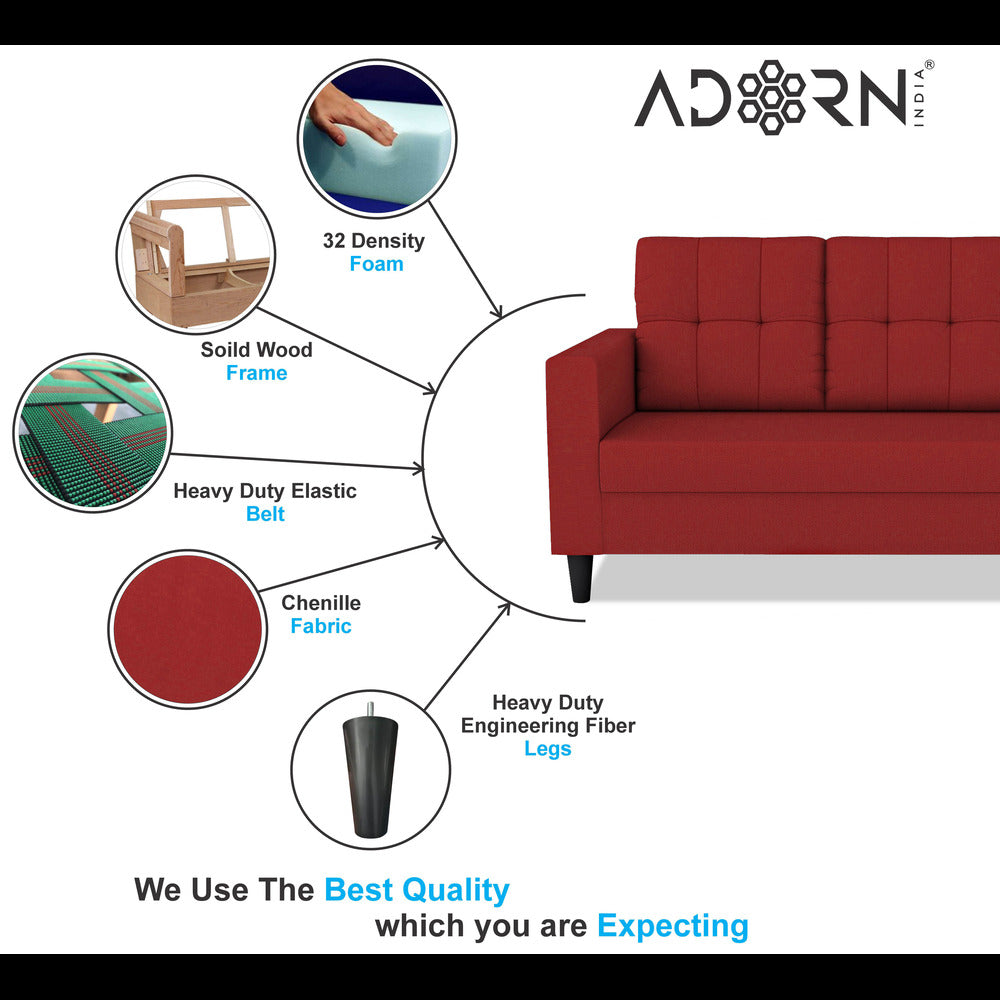 ADORN INDIA®

32 Density
Foam

Soild Wood
Frame

Heavy Duty Elastic
Belt

Chenille
Fabric

Heavy Duty
Engineering Fiber
Legs

We Use The Best Quality
which you are Expecting